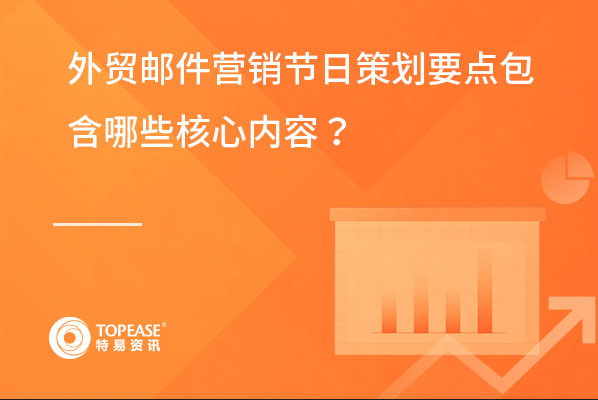 外贸邮件营销节日策划要点包含哪些核心内容？

TOPEASE®
特易资讯